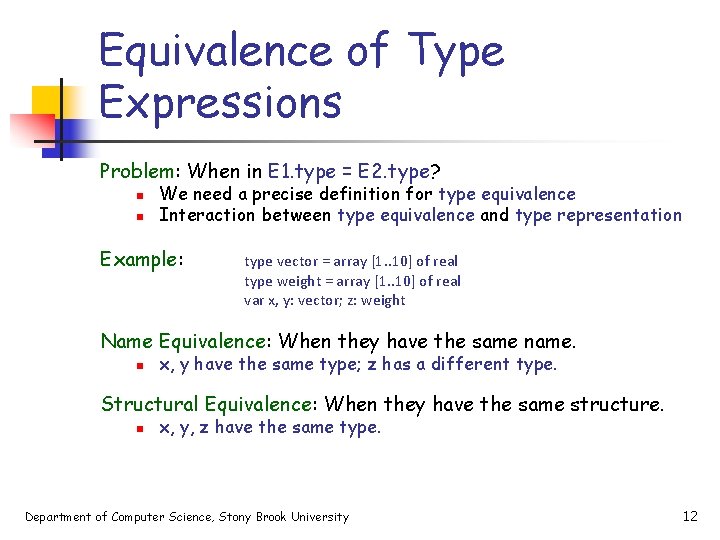 Equivalence of Type Expressions

Problem: When in E1.type = E2.type?
- We need a precise definition for type equivalence
- Interaction between type equivalence and type representation

Example: type vector = array [1..10] of real
type weight = array [1..10] of real
var x, y: vector; z: weight

Name Equivalence: When they have the same name.
- x, y have the same type; z has a different type.

Structural Equivalence: When they have the same structure.
- x, y, z have the same type.

Department of Computer Science, Stony Brook University

12